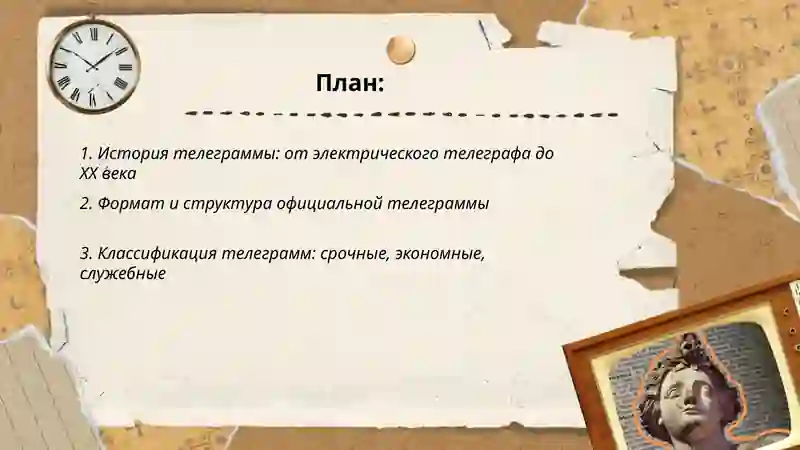 План:

1. История телеграммы: от электрического телеграфа до XX века

2. Формат и структура официальной телеграммы

3. Классификация телеграмм: срочные, экономные, служебные